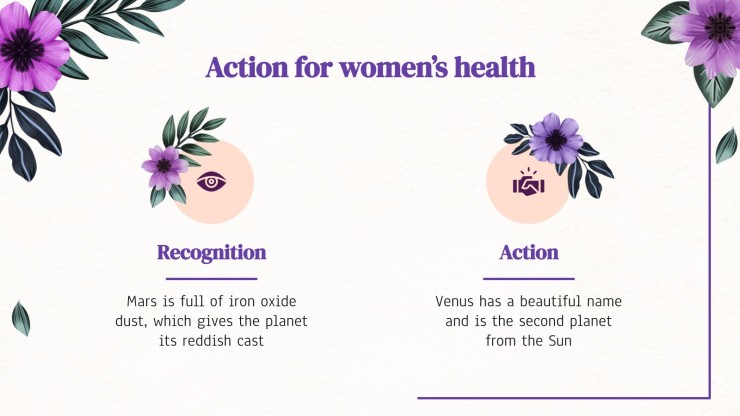 Action for women's health

Recognition

Mars is full of iron oxide dust, which gives the planet its reddish cast

Action

Venus has a beautiful name and is the second planet from the Sun